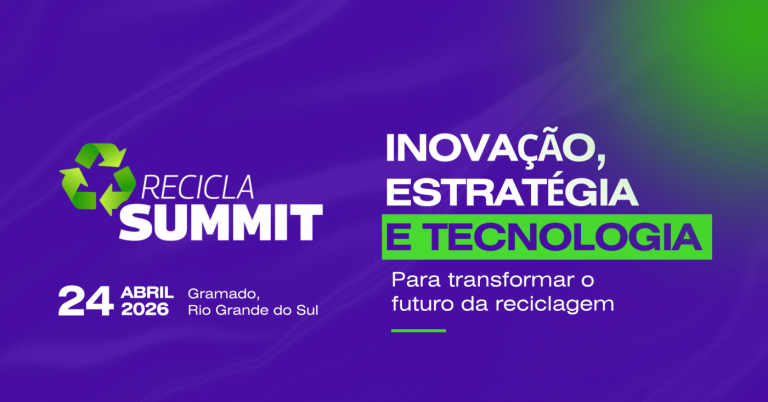 RECICLA
SUMMIT

24 ABRIL 2026 Gramado, Rio Grande do Sul

INOVAÇÃO, ESTRATÉGIA E TECNOLOGIA

Para transformar o futuro da reciclagem